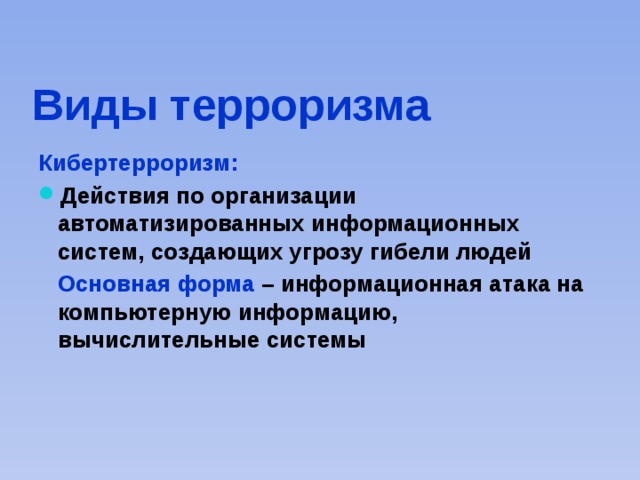 Виды терроризма

Кибертерроризм:

Действия по организации автоматизированных информационных систем, создающих угрозу гибели людей

Основная форма – информационная атака на компьютерную информацию, вычислительные системы